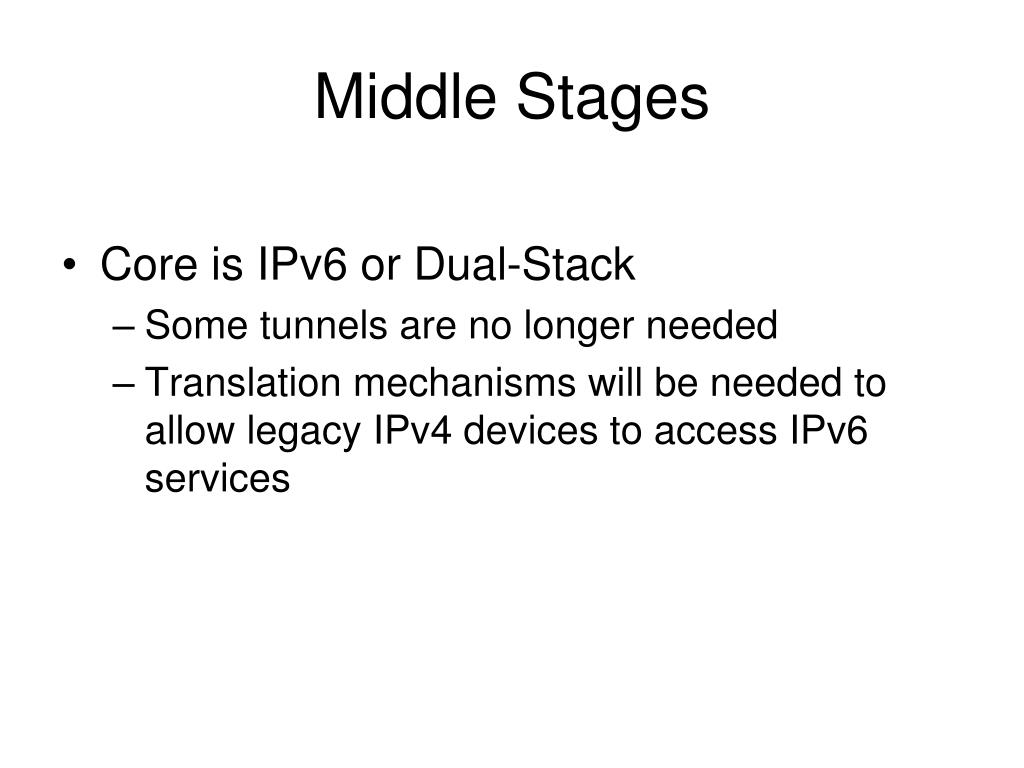 Middle Stages

• Core is IPv6 or Dual-Stack
– Some tunnels are no longer needed
– Translation mechanisms will be needed to allow legacy IPv4 devices to access IPv6 services